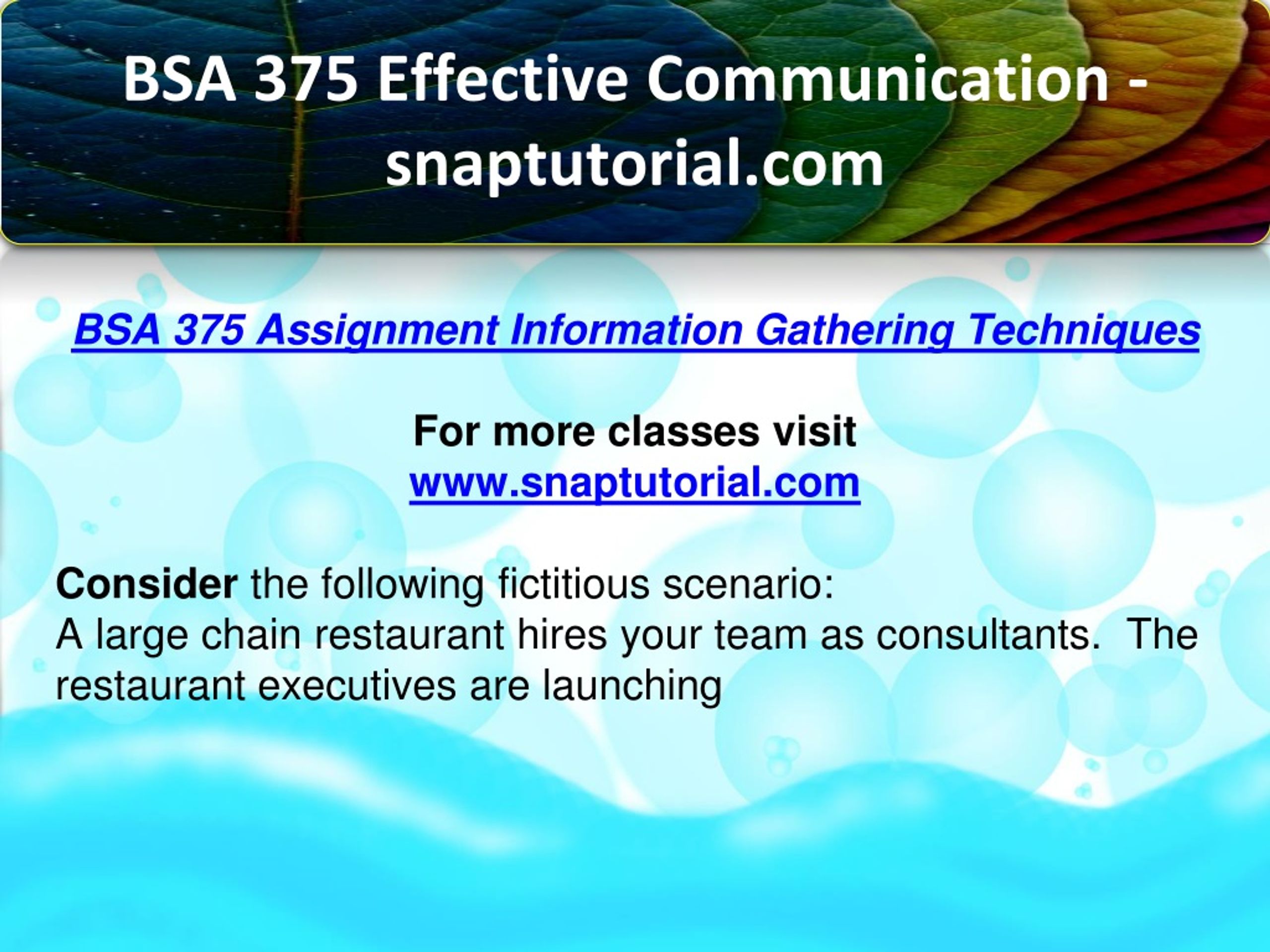 BSA 375 Effective Communication - snaptutorial.com

BSA 375 Assignment Information Gathering Techniques

For more classes visit
www.snaptutorial.com

Consider the following fictitious scenario:
A large chain restaurant hires your team as consultants.  The restaurant executives are launching